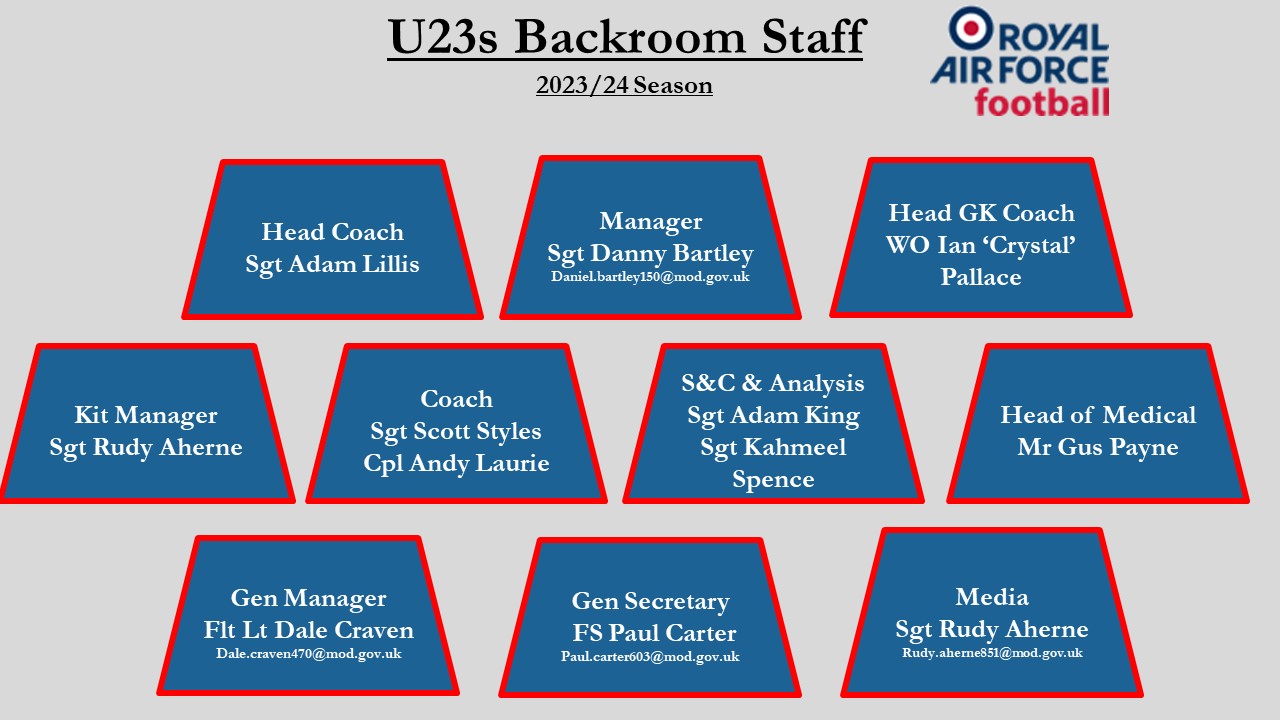 U23s Backroom Staff

2023/24 Season

ROYAL AIR FORCE football

Head Coach
Sgt Adam Lillis

Manager
Sgt Danny Bartley
Daniel.bartley150@mod.gov.uk

Head GK Coach
WO Ian 'Crystal' Pallace

Kit Manager
Sgt Rudy Aherne

Coach
Sgt Scott Styles
Cpl Andy Laurie

S&C & Analysis
Sgt Adam King
Sgt Kahmeel Spence

Head of Medical
Mr Gus Payne

Gen Manager
Flt Lt Dale Craven
Dale.craven470@mod.gov.uk

Gen Secretary
FS Paul Carter
Paul.carter603@mod.gov.uk

Media
Sgt Rudy Aherne
Rudy.aherne851@mod.gov.uk